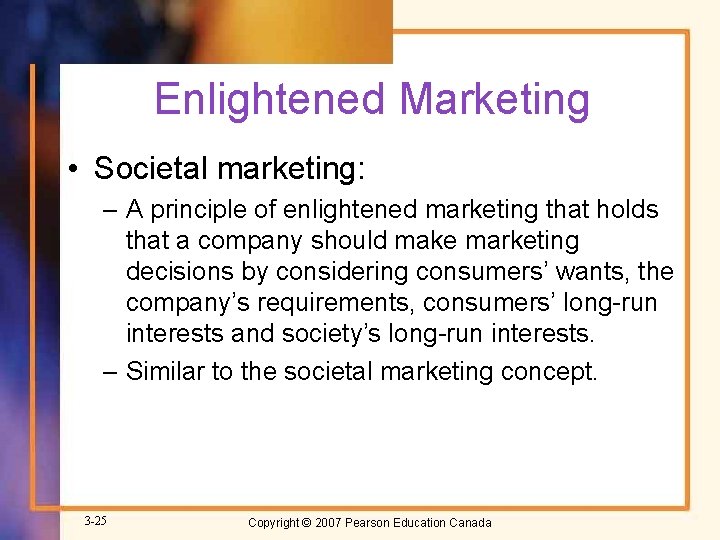 Enlightened Marketing

• Societal marketing:

– A principle of enlightened marketing that holds that a company should make marketing decisions by considering consumers’ wants, the company’s requirements, consumers’ long-run interests and society’s long-run interests.

– Similar to the societal marketing concept.

3-25

Copyright © 2007 Pearson Education Canada